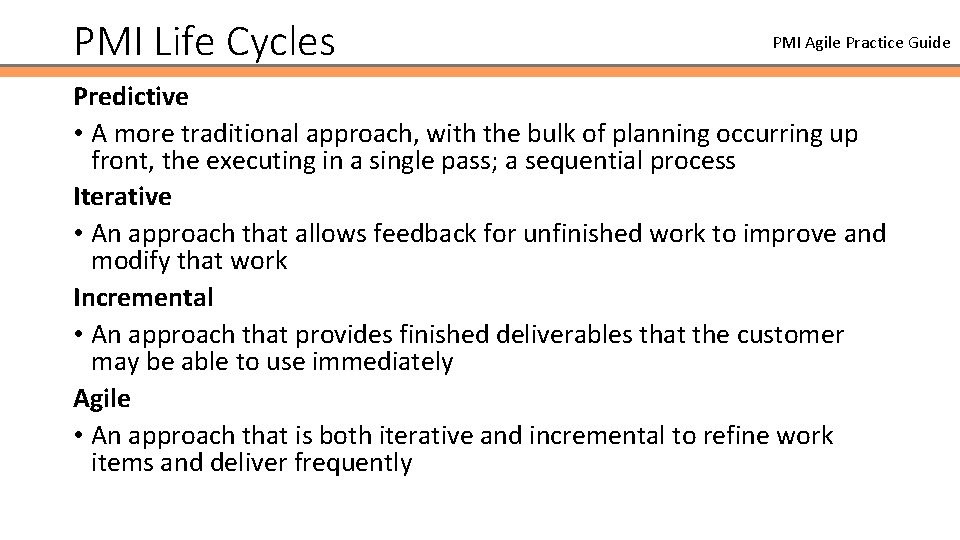 PMI Life Cycles

PMI Agile Practice Guide

Predictive

• A more traditional approach, with the bulk of planning occurring up front, the executing in a single pass; a sequential process

Iterative

• An approach that allows feedback for unfinished work to improve and modify that work

Incremental

• An approach that provides finished deliverables that the customer may be able to use immediately

Agile

• An approach that is both iterative and incremental to refine work items and deliver frequently